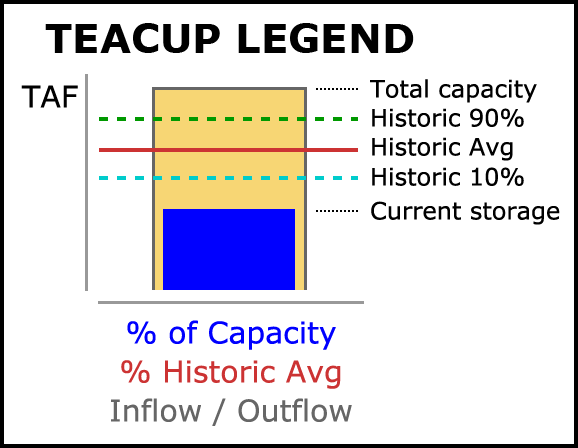 TEACUP LEGEND

TAF

Total capacity
Historic 90%
Historic Avg
Historic 10%
Current storage

% of Capacity
% Historic Avg
Inflow / Outflow